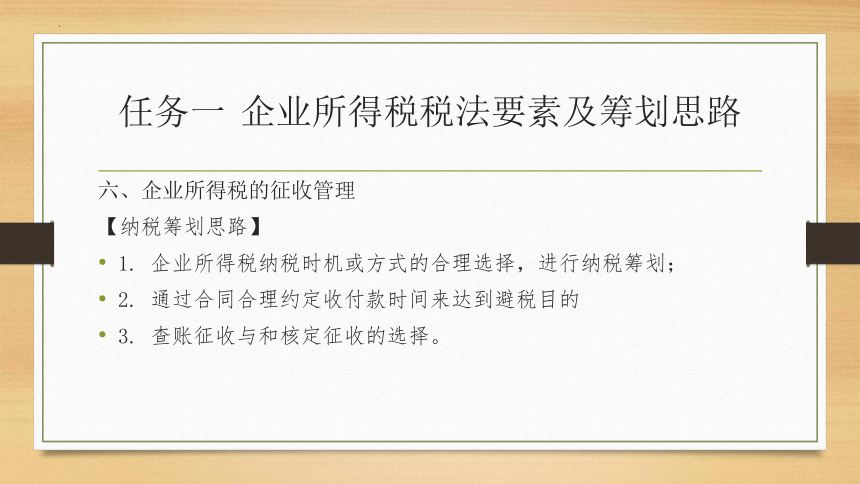 任务一 企业所得税税法要素及筹划思路

六、企业所得税的征收管理

【纳税筹划思路】

• 1. 企业所得税纳税时机或方式的合理选择，进行纳税筹划；

• 2. 通过合同合理约定收付款时间来达到避税目的

• 3. 查账征收与和核定征收的选择。